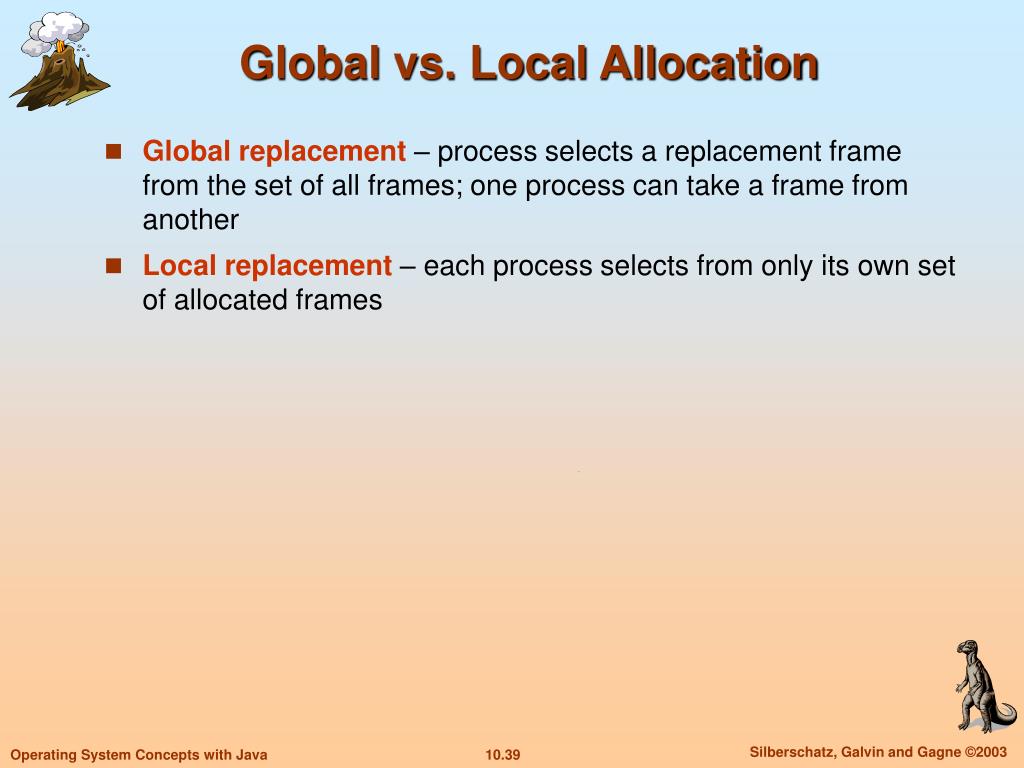 Global vs. Local Allocation

■ Global replacement – process selects a replacement frame from the set of all frames; one process can take a frame from another

■ Local replacement – each process selects from only its own set of allocated frames

Operating System Concepts with Java

10.39

Silberschatz, Galvin and Gagne ©2003